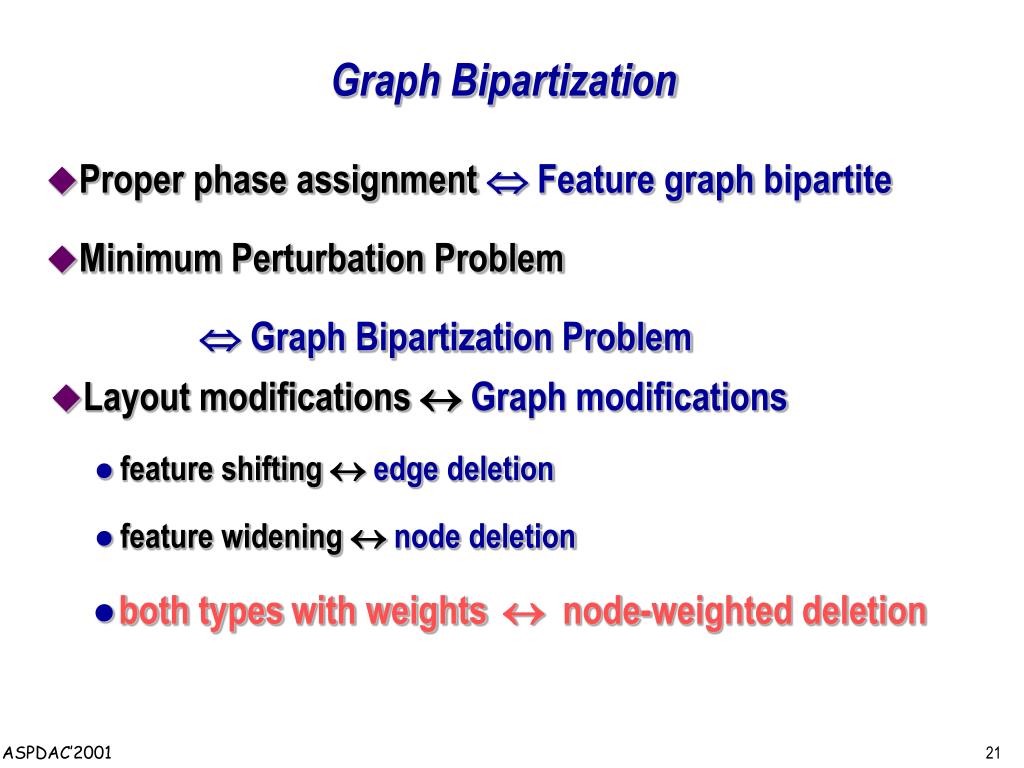 Graph Bipartization

◆Proper phase assignment $\Leftrightarrow$ Feature graph bipartite

◆Minimum Perturbation Problem

$\Leftrightarrow$ Graph Bipartization Problem

◆Layout modifications $\leftrightarrow$ Graph modifications

● feature shifting $\leftrightarrow$ edge deletion

● feature widening $\leftrightarrow$ node deletion

● both types with weights $\leftrightarrow$ node-weighted deletion

ASPDAC'2001

21